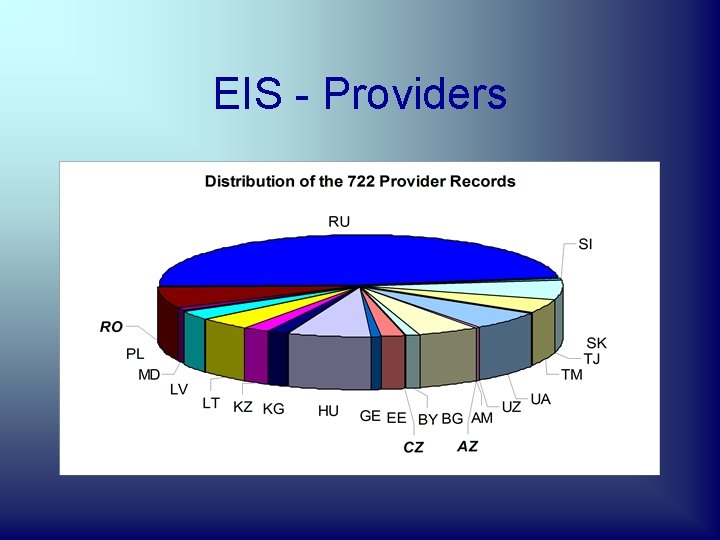 EIS - Providers

Distribution of the 722 Provider Records

RU

SI

SK

TJ

TM

UA

UZ

AM

AZ

BG

BY

CZ

EE

GE

HU

KG

KZ

LT

LV

MD

PL

RO